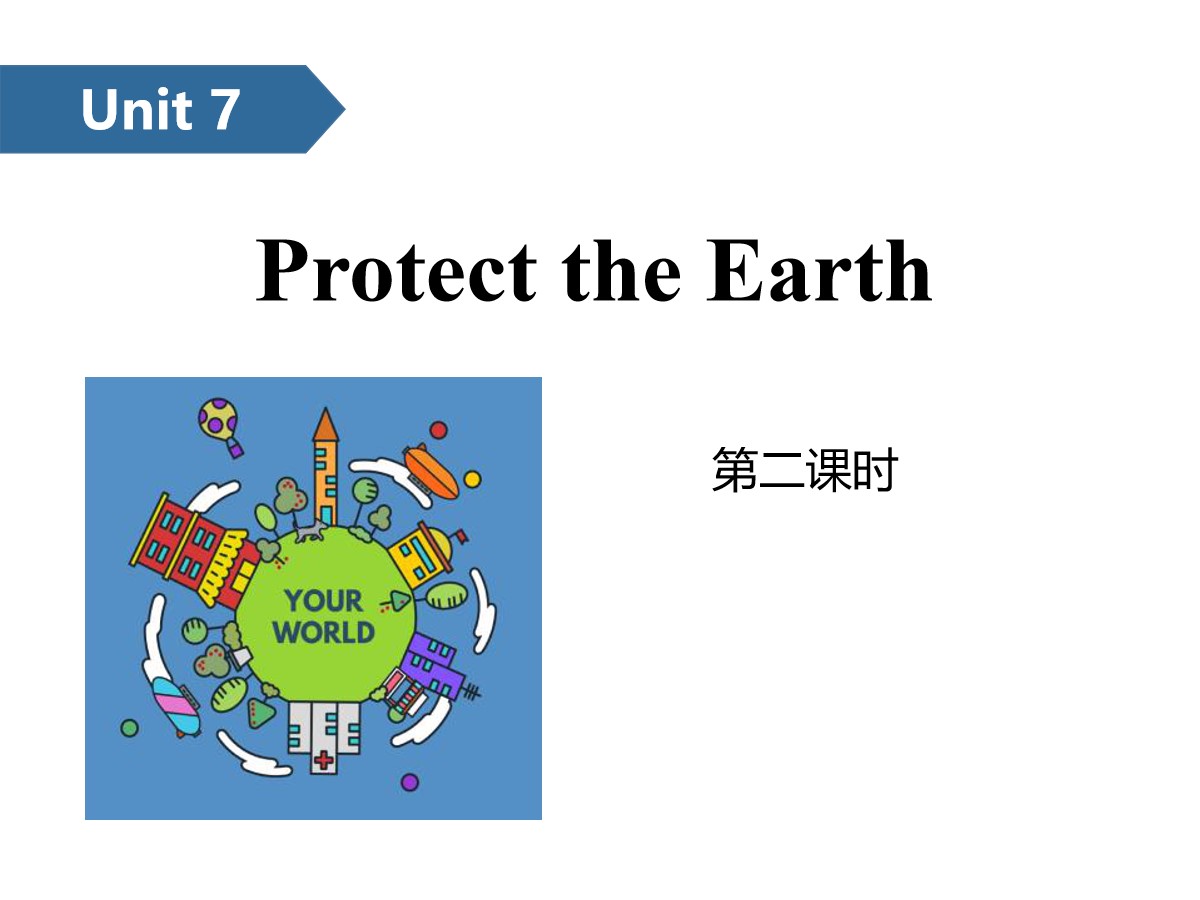 Unit 7

Protect the Earth

YOUR WORLD

第二课时